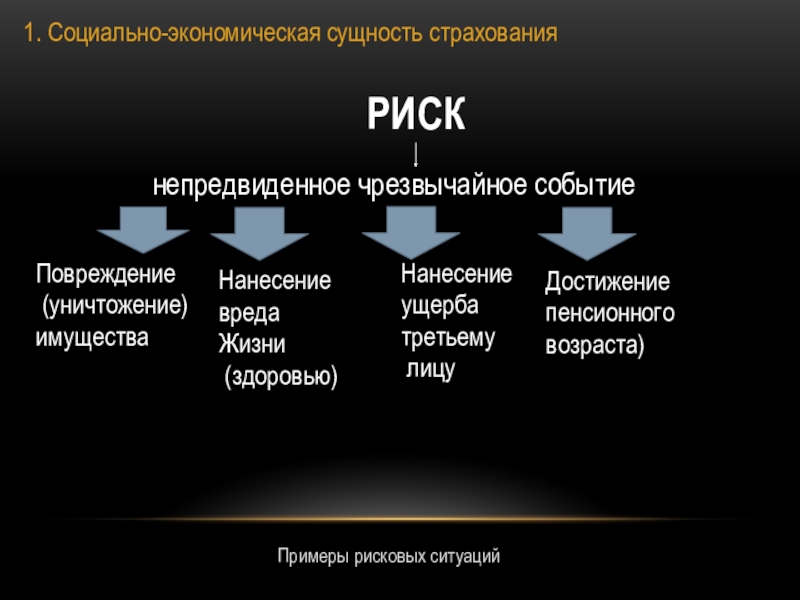 1. Социально-экономическая сущность страхования

РИСК

непредвиденное чрезвычайное событие

Повреждение (уничтожение) имущества

Нанесение вреда Жизни (здоровью)

Нанесение ущерба третьему лицу

Достижение пенсионного возраста)

Примеры рисковых ситуаций